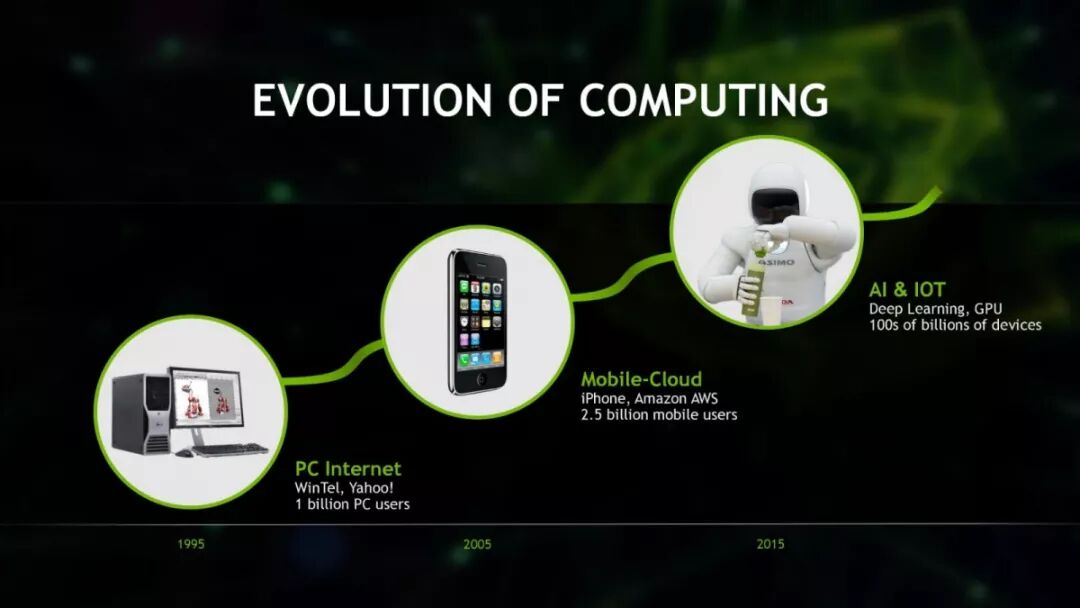 EVOLUTION OF COMPUTING

ASIMO

AI & IOT
Deep Learning, GPU
100s of billions of devices

Mobile-Cloud
iPhone, Amazon AWS
2.5 billion mobile users

PC Internet
WinTel, Yahoo!
1 billion PC users

1995

2005

2015